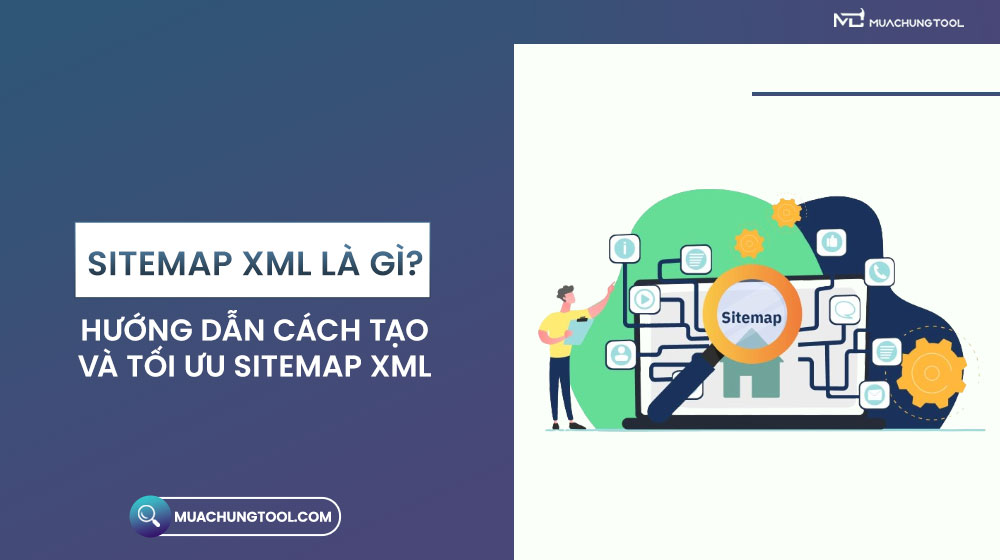 MUACHUNGTOOL

SITEMAP XML LÀ GÌ?

HƯỚNG DẪN CÁCH TẠO VÀ TỐI ƯU SITEMAP XML

Sitemap

MUACHUNGTOOL.COM